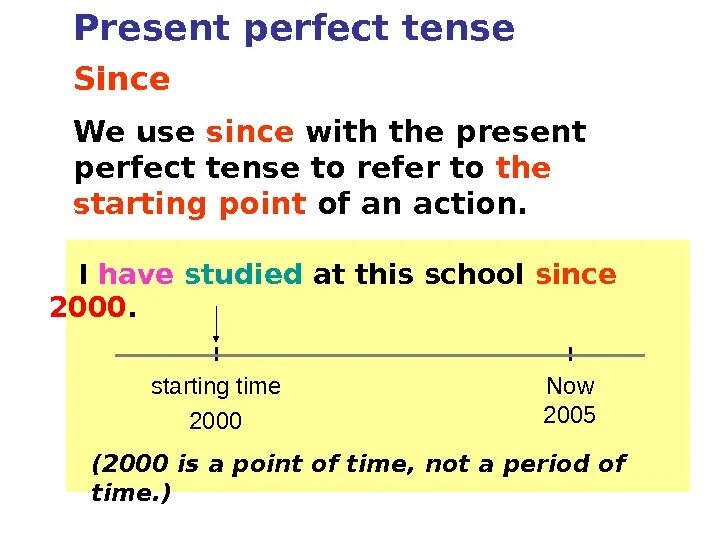 Present perfect tense

Since

We use since with the present perfect tense to refer to the starting point of an action.

I have studied at this school since 2000.

starting time
2000

Now
2005

(2000 is a point of time, not a period of time.)